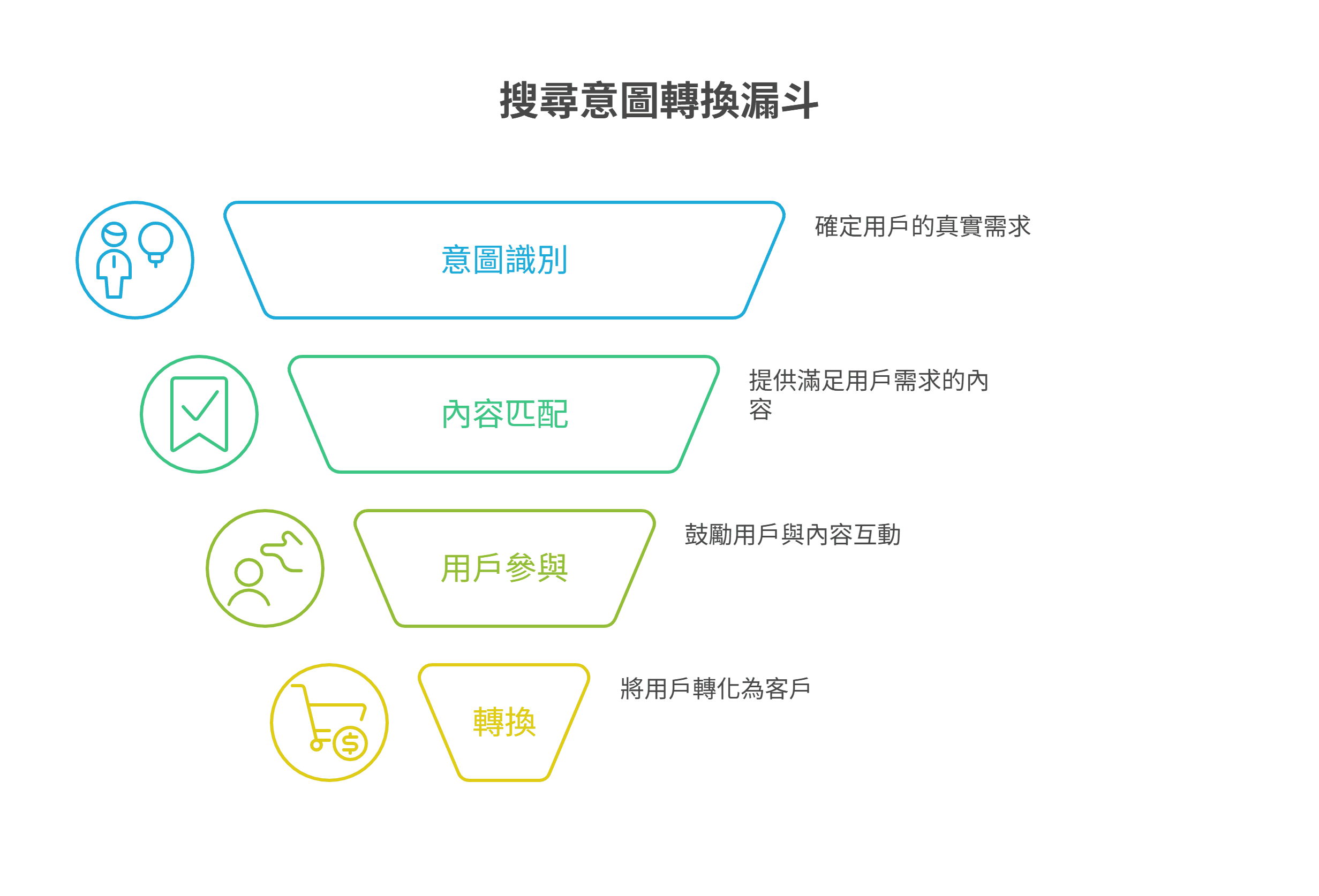 搜尋意圖轉換漏斗

意圖識別

確定用戶的真實需求

內容匹配

提供滿足用戶需求的內容

用戶參與

鼓勵用戶與內容互動

轉換

將用戶轉化為客戶